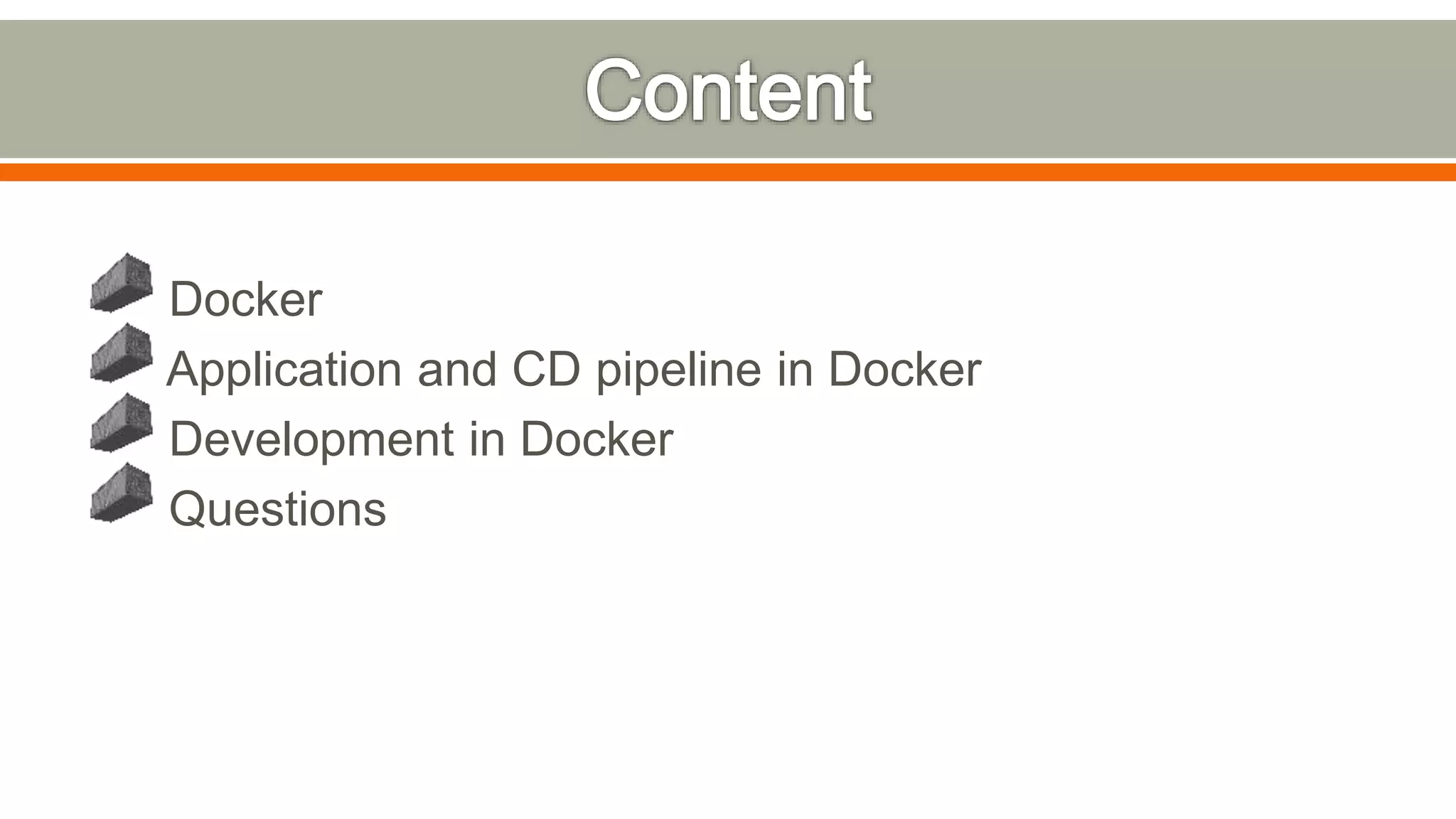 Content

Docker
Application and CD pipeline in Docker
Development in Docker
Questions